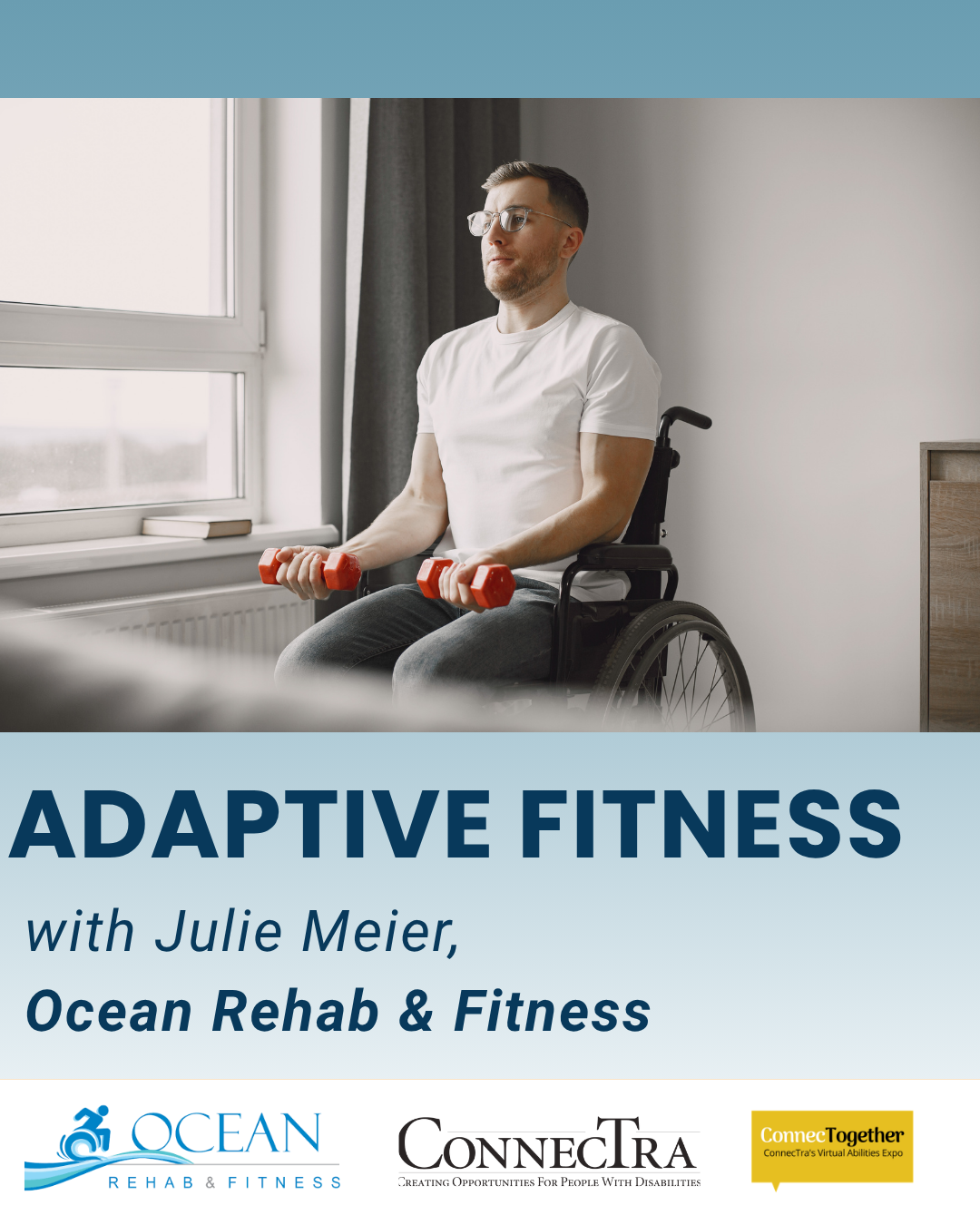 ADAPTIVE FITNESS

with Julie Meier,
Ocean Rehab & Fitness

OCEAN
REHAB & FITNESS

CONNECTRA
CREATING OPPORTUNITIES FOR PEOPLE WITH DISABILITIES

ConnecTogether
ConnecTra's Virtual Abilities Expo